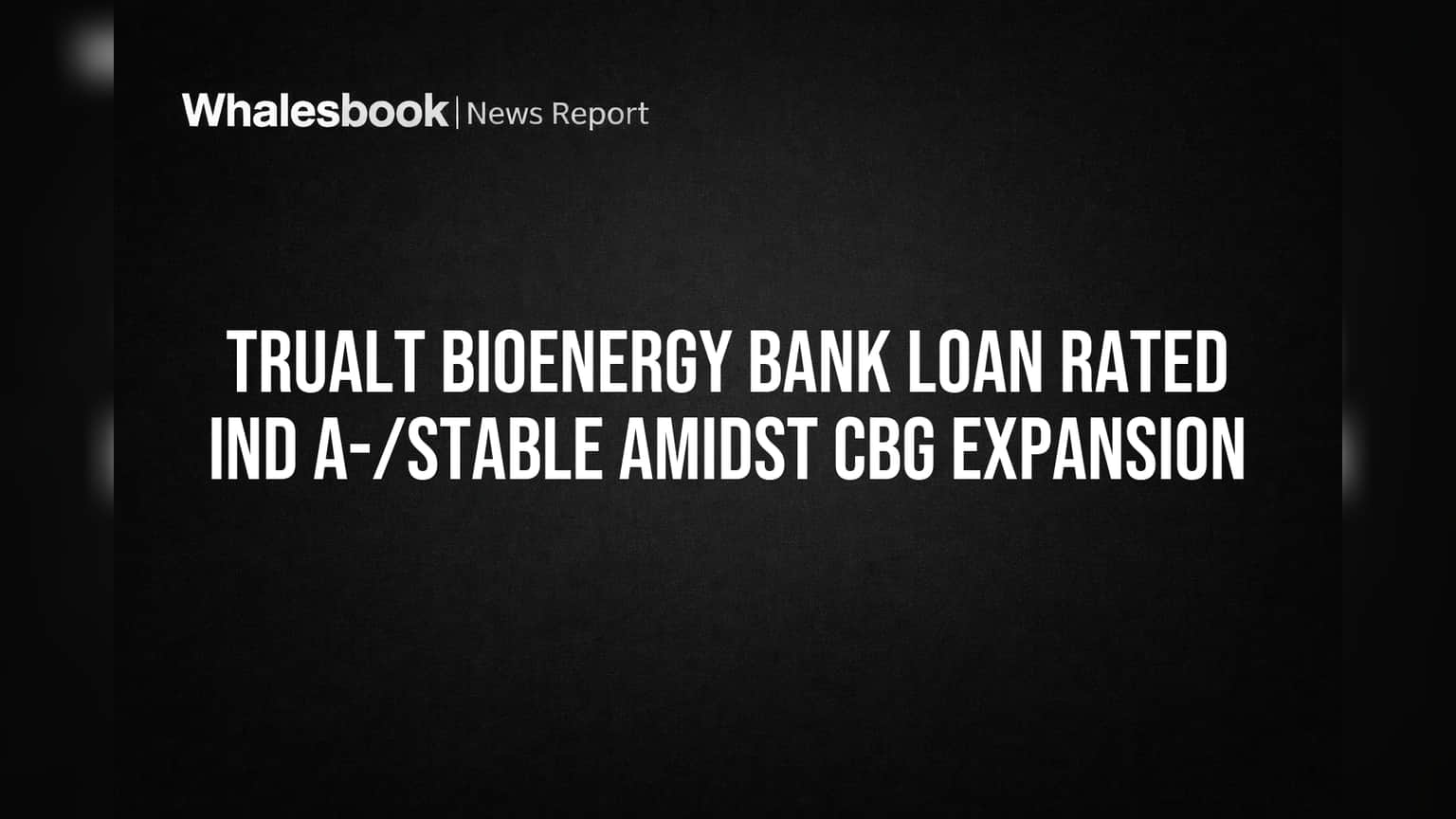 Whalesbook | News Report

TRUALT BIOENERGY BANK LOAN RATED IND A-/STABLE AMIDST CBG EXPANSION